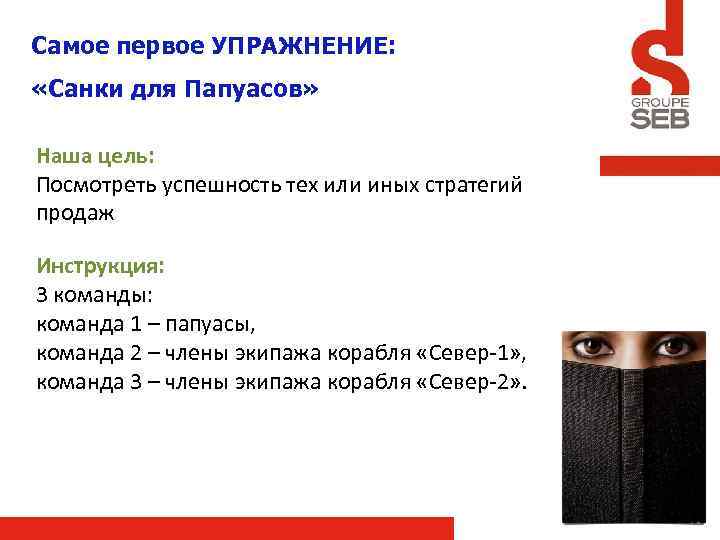 Самое первое УПРАЖНЕНИЕ:
«Санки для Папуасов»

GROUPE
SEB

Наша цель:
Посмотреть успешность тех или иных стратегий продаж

Инструкция:
3 команды:
команда 1 – папуасы,
команда 2 – члены экипажа корабля «Север-1»,
команда 3 – члены экипажа корабля «Север-2».